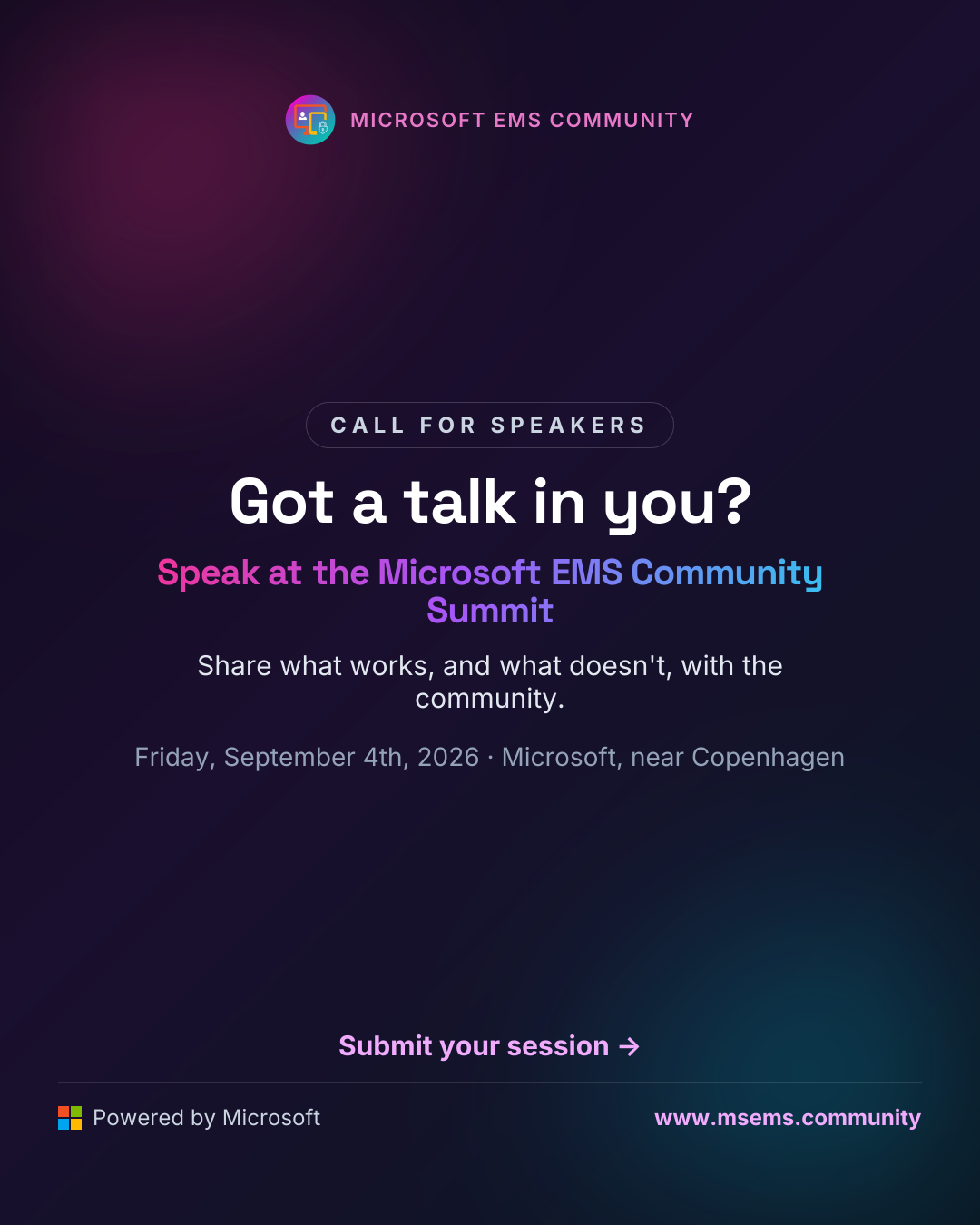 MICROSOFT EMS COMMUNITY

CALL FOR SPEAKERS

Got a talk in you?

Speak at the Microsoft EMS Community Summit

Share what works, and what doesn't, with the community.

Friday, September 4th, 2026 · Microsoft, near Copenhagen

Submit your session →

Powered by Microsoft

www.msems.community